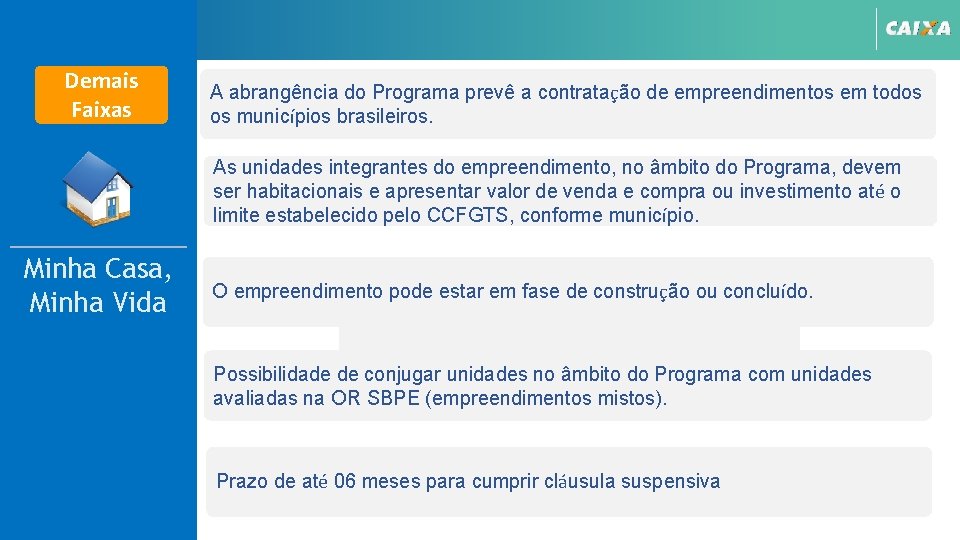 CAIXA

Demais Faixas

Minha Casa, Minha Vida

A abrangência do Programa prevê a contratação de empreendimentos em todos os municípios brasileiros.

As unidades integrantes do empreendimento, no âmbito do Programa, devem ser habitacionais e apresentar valor de venda e compra ou investimento até o limite estabelecido pelo CCFGTS, conforme município.

O empreendimento pode estar em fase de construção ou concluído.

Possibilidade de conjugar unidades no âmbito do Programa com unidades avaliadas na OR SBPE (empreendimentos mistos).

Prazo de até 06 meses para cumprir cláusula suspensiva